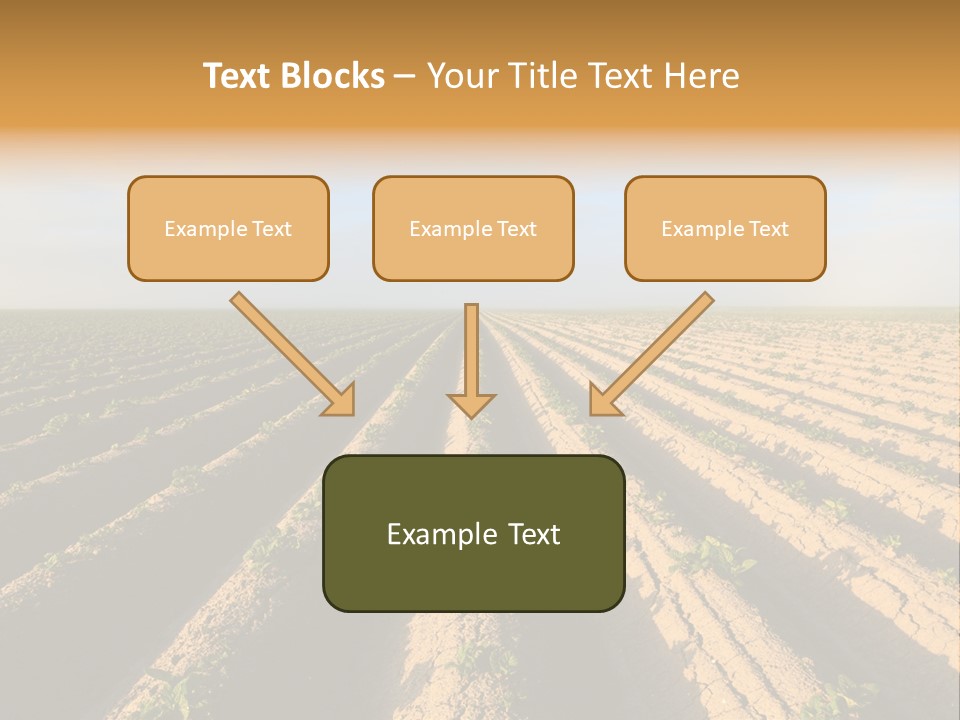 Text Blocks – Your Title Text Here

Example Text

Example Text

Example Text

Example Text